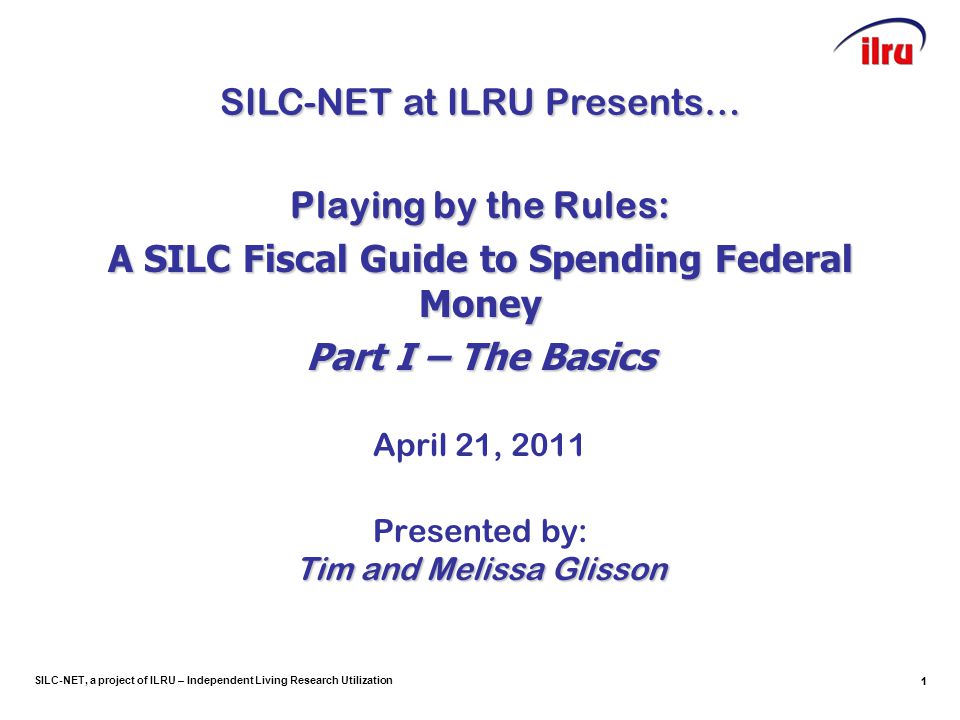 ilru

SILC-NET at ILRU Presents…

Playing by the Rules:
A SILC Fiscal Guide to Spending Federal Money
Part I – The Basics

April 21, 2011

Presented by:
Tim and Melissa Glisson

SILC-NET, a project of ILRU – Independent Living Research Utilization

1